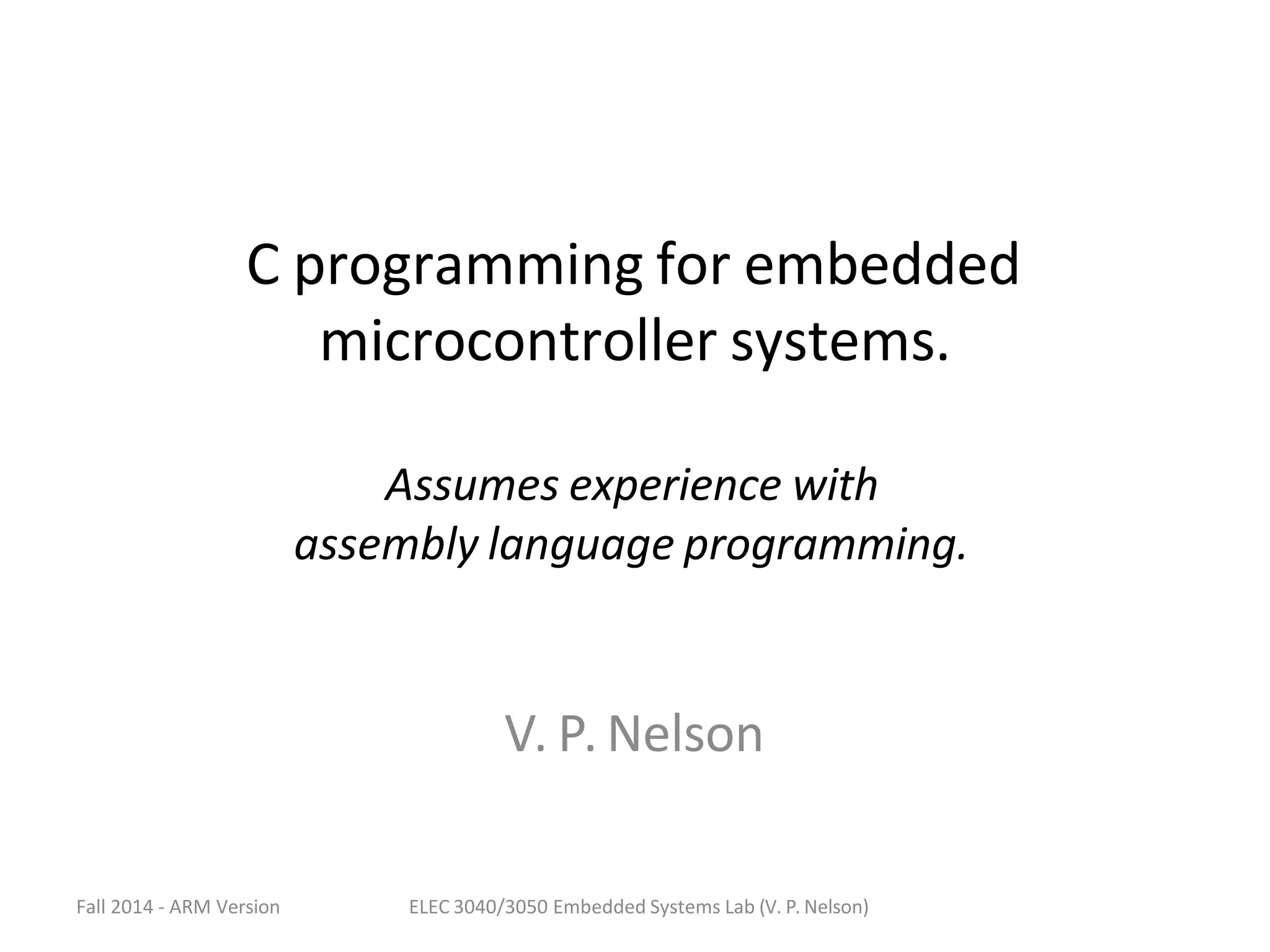 C programming for embedded microcontroller systems.

Assumes experience with assembly language programming.

V. P. Nelson

Fall 2014 - ARM Version

ELEC 3040/3050 Embedded Systems Lab (V. P. Nelson)